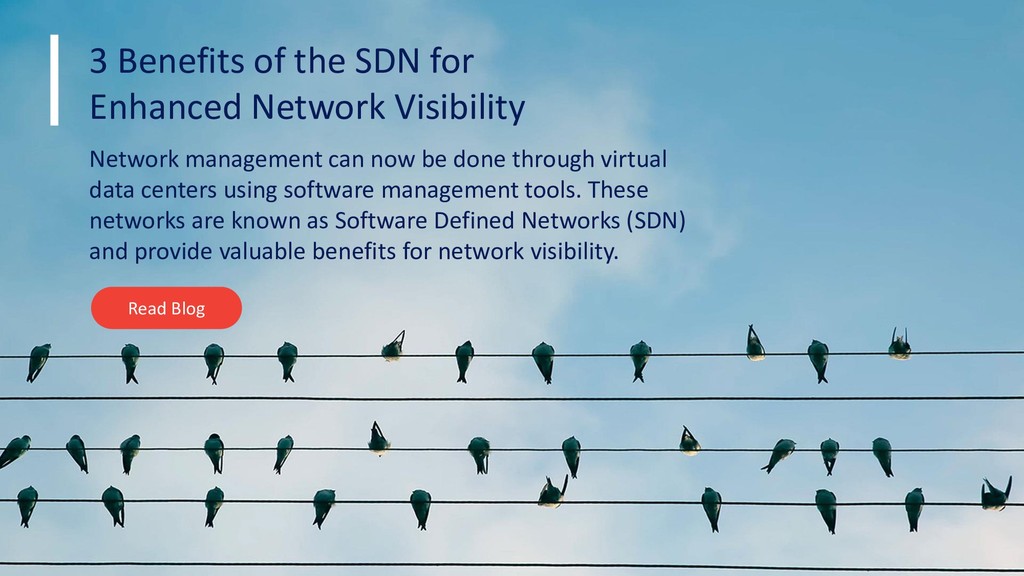 3 Benefits of the SDN for Enhanced Network Visibility

Network management can now be done through virtual data centers using software management tools. These networks are known as Software Defined Networks (SDN) and provide valuable benefits for network visibility.

Read Blog